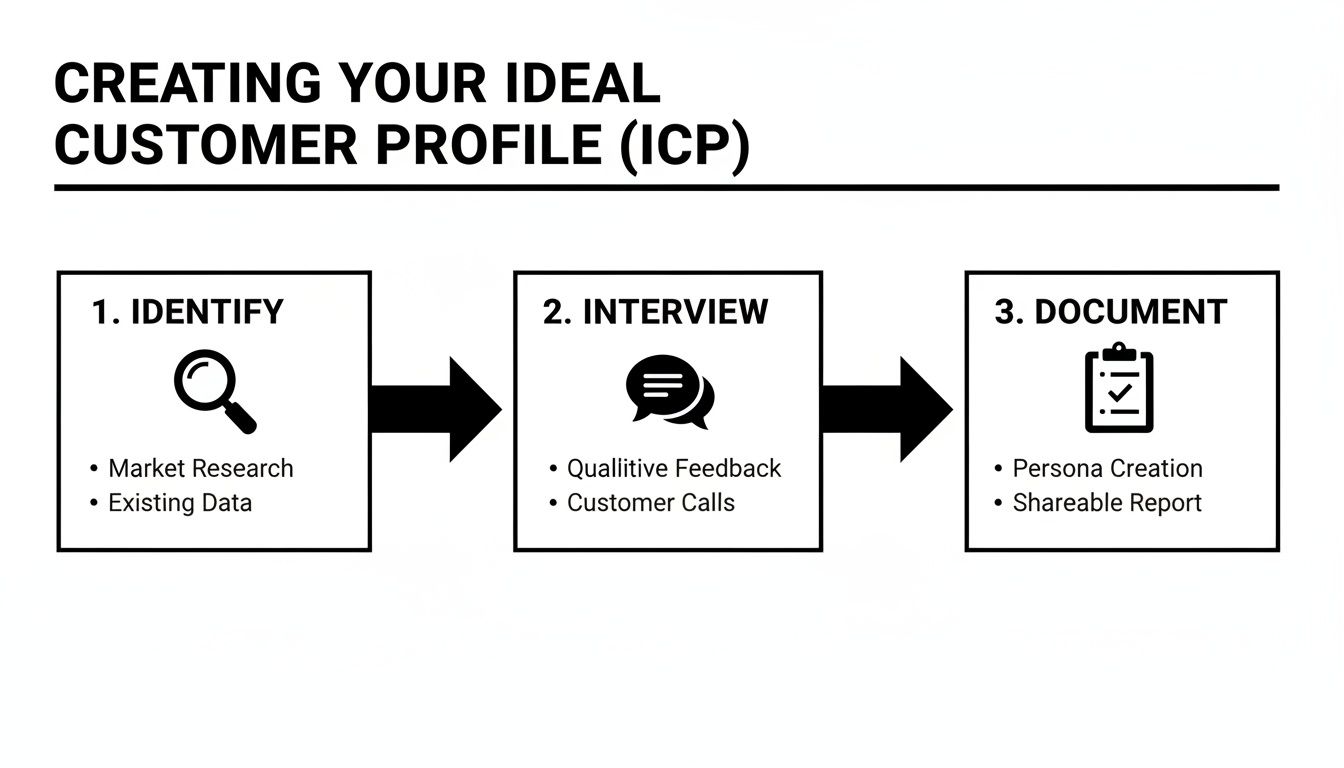 CREATING YOUR IDEAL CUSTOMER PROFILE (ICP)

1. IDENTIFY

• Market Research
• Existing Data

2. INTERVIEW

• Quallitive Feedback
• Customer Calls

3. DOCUMENT

• Persona Creation
• Shareable Report